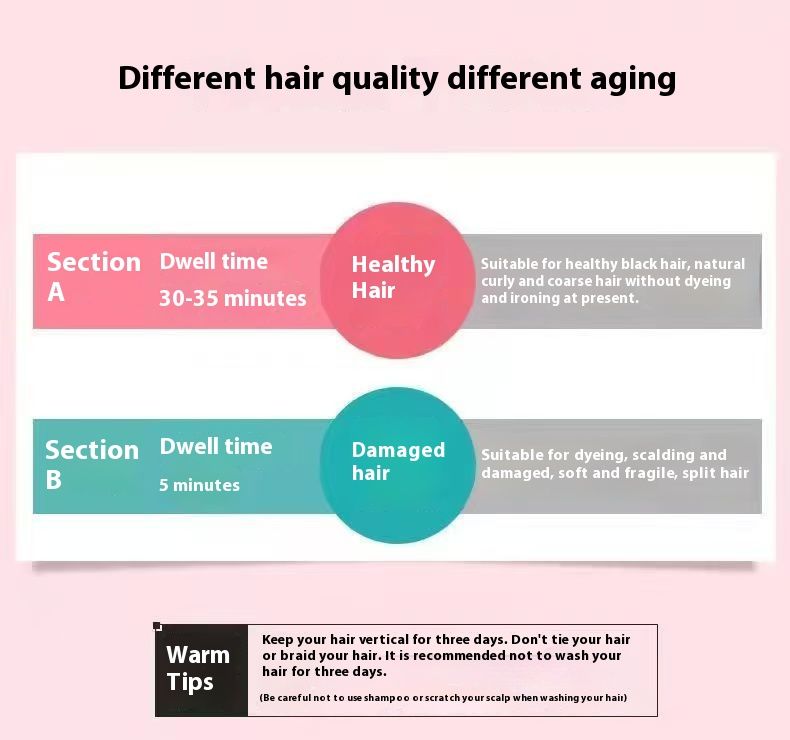 Different hair quality different aging

Section A

Dwell time

30-35 minutes

Healthy Hair

Suitable for healthy black hair, natural curly and coarse hair without dyeing and ironing at present.

Section B

Dwell time

5 minutes

Damaged hair

Suitable for dyeing, scalding and damaged, soft and fragile, split hair

Warm Tips

Keep your hair vertical for three days. Don't tie your hair or braid your hair. It is recommended not to wash your hair for three days.

(Be careful not to use shampoo or scratch your scalp when washing your hair)